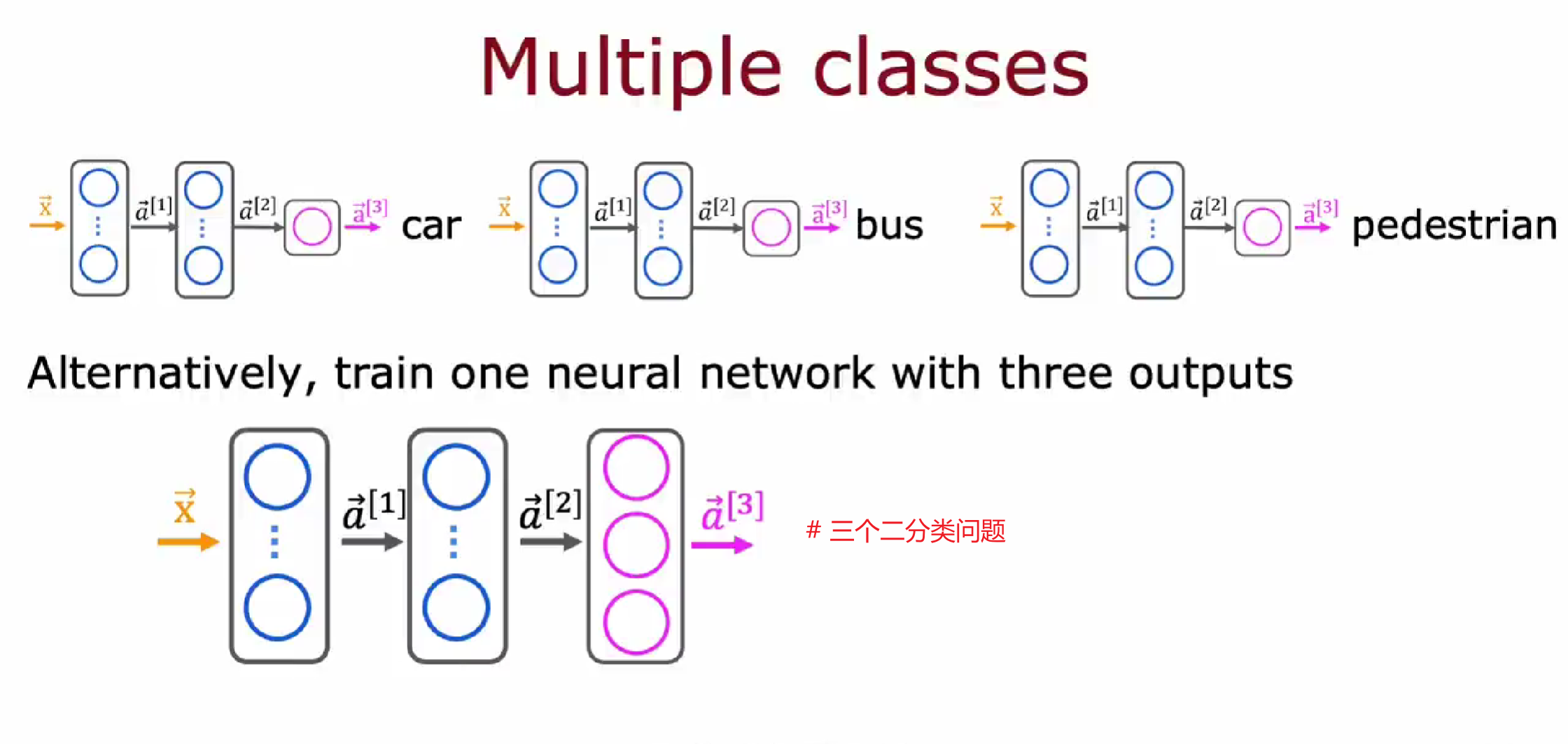 Multiple classes

$\vec{x}$ $\vec{a}^{[1]}$ $\vec{a}^{[2]}$ $\vec{a}^{[3]}$ car $\vec{x}$ $\vec{a}^{[1]}$ $\vec{a}^{[2]}$ $\vec{a}^{[3]}$ bus $\vec{x}$ $\vec{a}^{[1]}$ $\vec{a}^{[2]}$ $\vec{a}^{[3]}$ pedestrian

Alternatively, train one neural network with three outputs

$\vec{x}$ $\vec{a}^{[1]}$ $\vec{a}^{[2]}$ $\vec{a}^{[3]}$

# 三个二分类问题